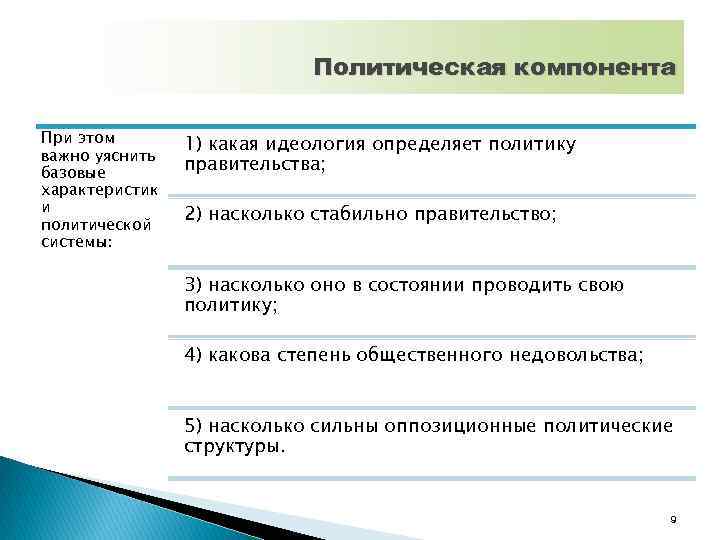 Политическая компонента

При этом важно уяснить базовые характеристики политической системы:

1) какая идеология определяет политику правительства;

2) насколько стабильно правительство;

3) насколько оно в состоянии проводить свою политику;

4) какова степень общественного недовольства;

5) насколько сильны оппозиционные политические структуры.

9